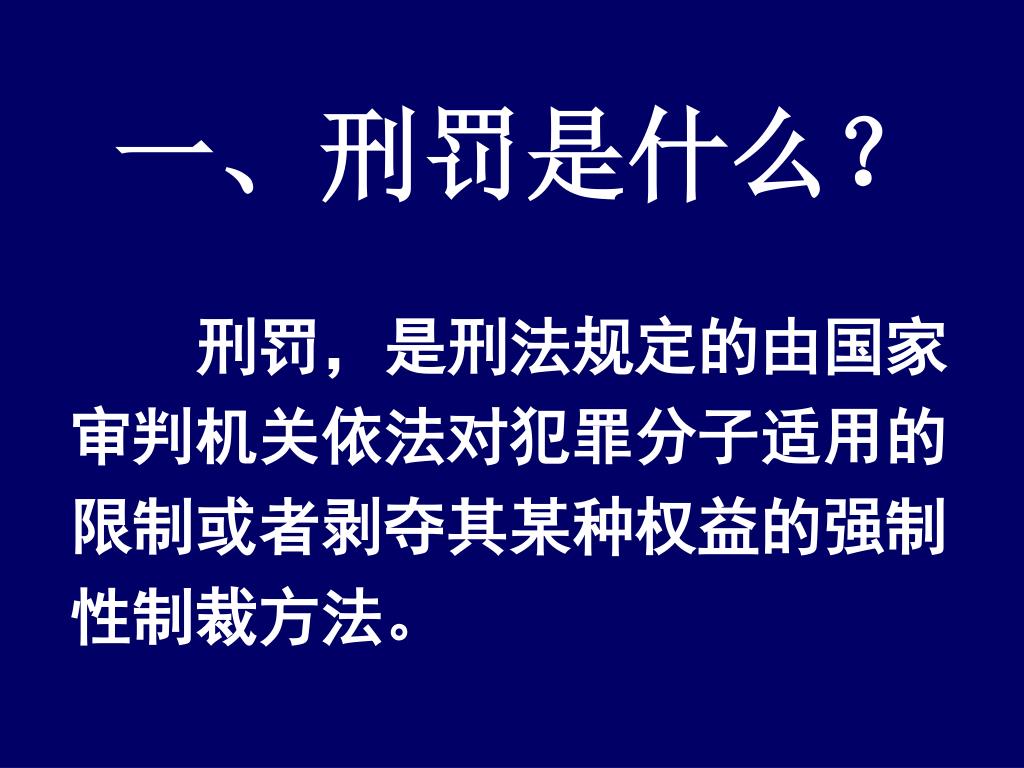 一、刑罚是什么？

刑罚，是刑法规定的由国家审判机关依法对犯罪分子适用的限制或者剥夺其某种权益的强制性制裁方法。